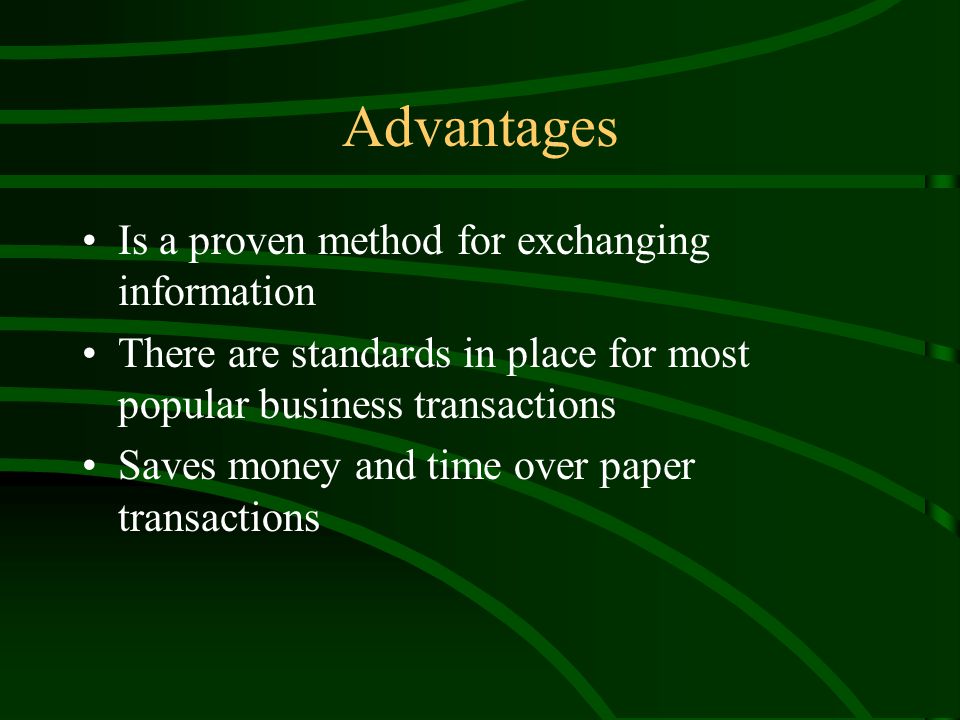 Advantages

• Is a proven method for exchanging information
• There are standards in place for most popular business transactions
• Saves money and time over paper transactions